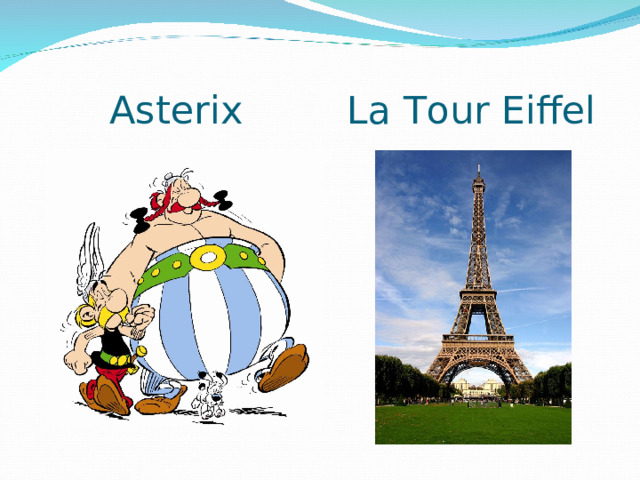 Asterix

La Tour Eiffel